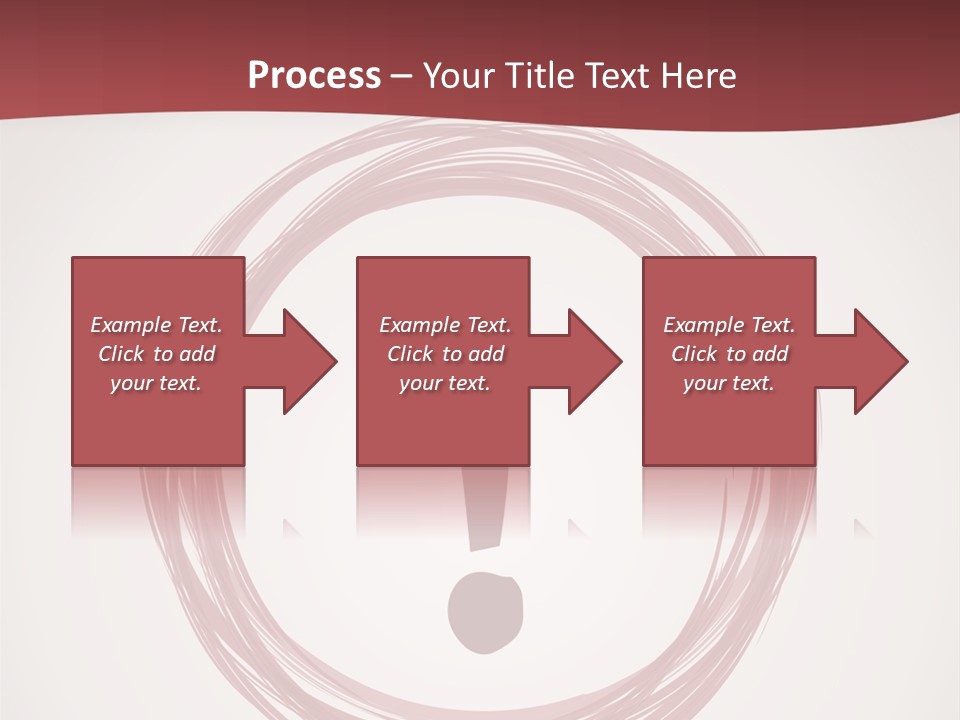 Process – Your Title Text Here

Example Text. Click to add your text.

Example Text. Click to add your text.

Example Text. Click to add your text.